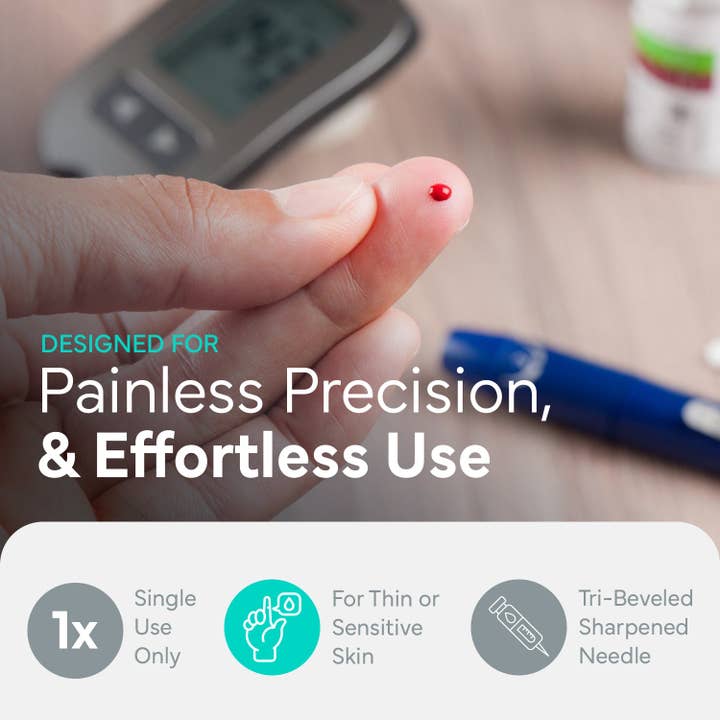 DESIGNED FOR
Painless Precision,
& Effortless Use

1x Single Use Only

For Thin or Sensitive Skin

Tri-Beveled Sharpened Needle